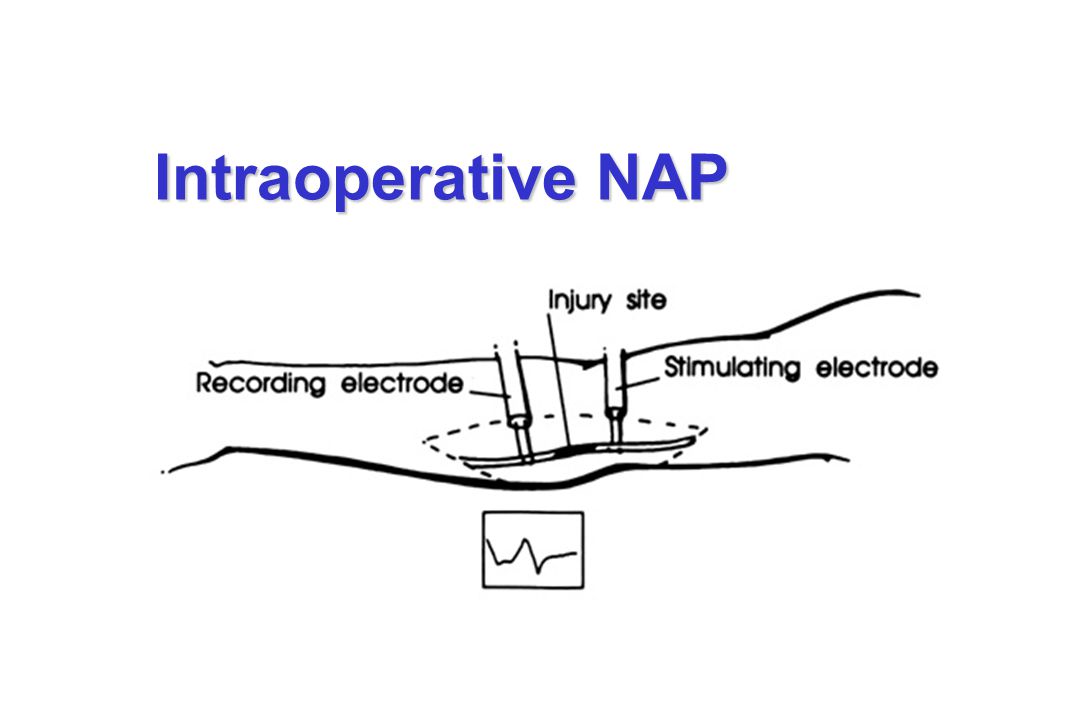 Intraoperative NAP

Injury site

Recording electrode

Stimulating electrode